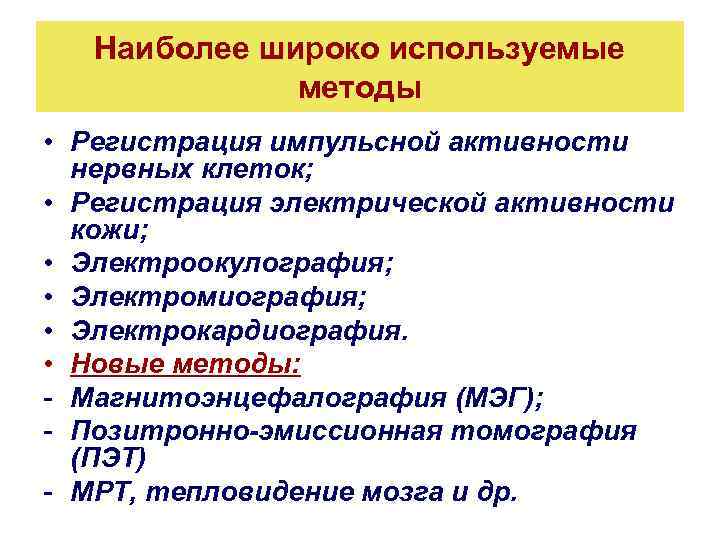 Наиболее широко используемые методы

• Регистрация импульсной активности нервных клеток;
• Регистрация электрической активности кожи;
• Электроокулография;
• Электромиография;
• Электрокардиография.
• Новые методы:
- Магнитоэнцефалография (МЭГ);
- Позитронно-эмиссионная томография (ПЭТ)
- МРТ, тепловидение мозга и др.